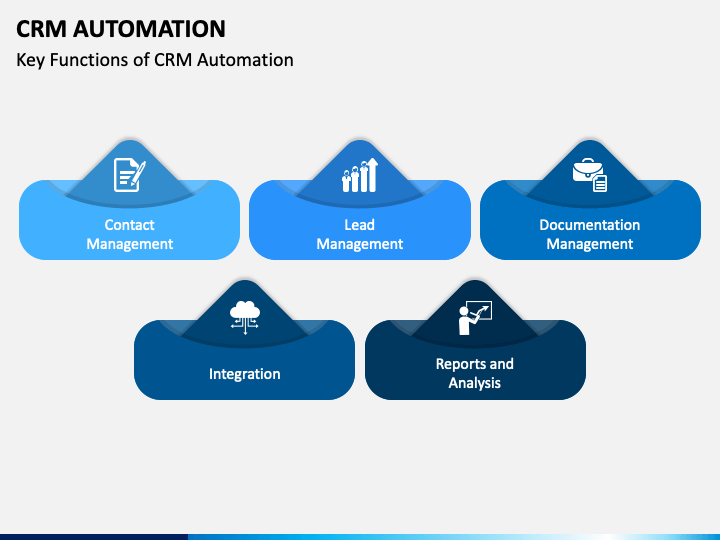 CRM AUTOMATION

Key Functions of CRM Automation

Contact Management

Lead Management

Documentation Management

Integration

Reports and Analysis